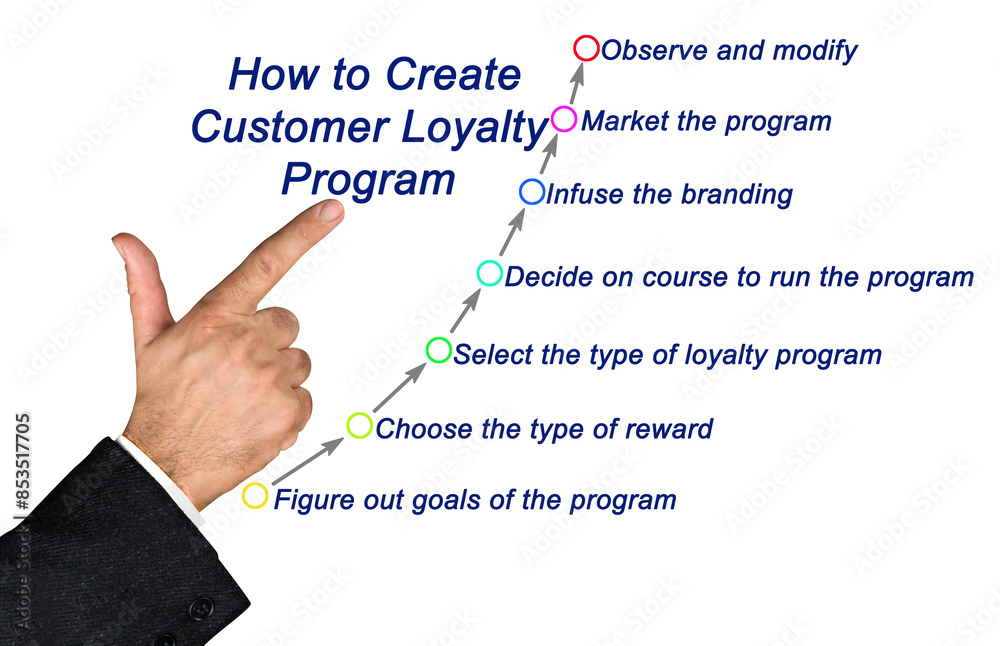 How to Create Customer Loyalty Program

Observe and modify

Market the program

Infuse the branding

Decide on course to run the program

Select the type of loyalty program

Choose the type of reward

Figure out goals of the program

Adobe Stock | #853517705